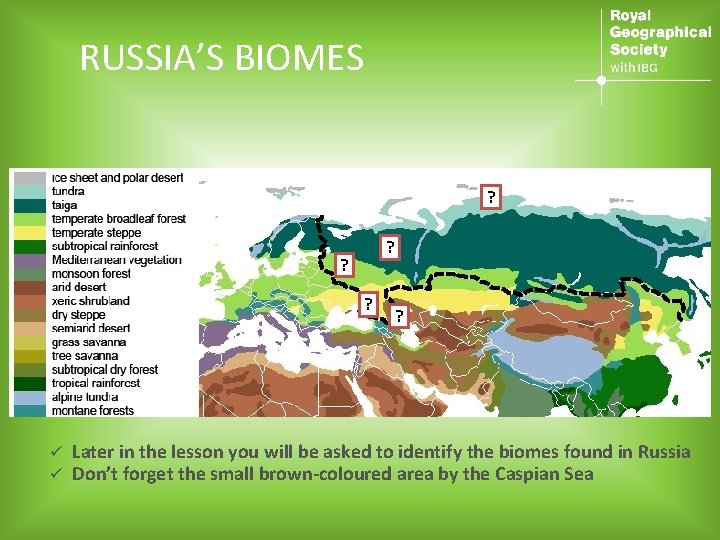 RUSSIA'S BIOMES

Royal Geographical Society with IBG

ice sheet and polar desert
tundra
taiga
temperate broadleaf forest
temperate steppe
subtropical rainforest
Mediterranean vegetation
monsoon forest
arid desert
xeric shrubland
dry steppe
semiarid desert
grass savanna
tree savanna
subtropical dry forest
tropical rainforest
alpine tundra
montane forests

?
?
?
?
?

✓ Later in the lesson you will be asked to identify the biomes found in Russia
✓ Don't forget the small brown-coloured area by the Caspian Sea